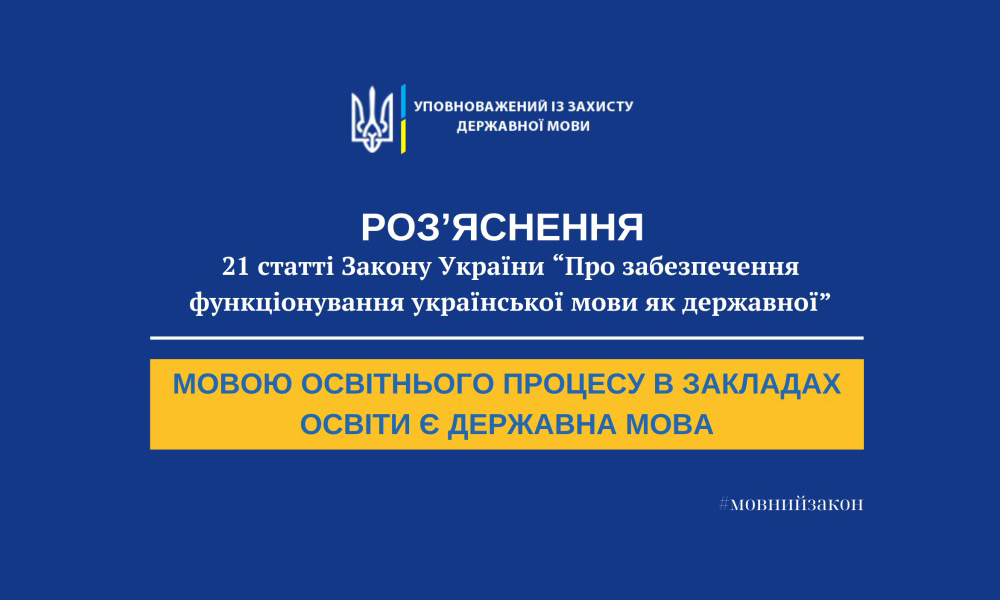 УПОВНОВАЖЕНИЙ ІЗ ЗАХИСТУ ДЕРЖАВНОЇ МОВИ

РОЗ’ЯСНЕННЯ

21 статті Закону України “Про забезпечення функціонування української мови як державної”

МОВОЮ ОСВІТНЬОГО ПРОЦЕСУ В ЗАКЛАДАХ ОСВІТИ Є ДЕРЖАВНА МОВА

#мовнийзакон